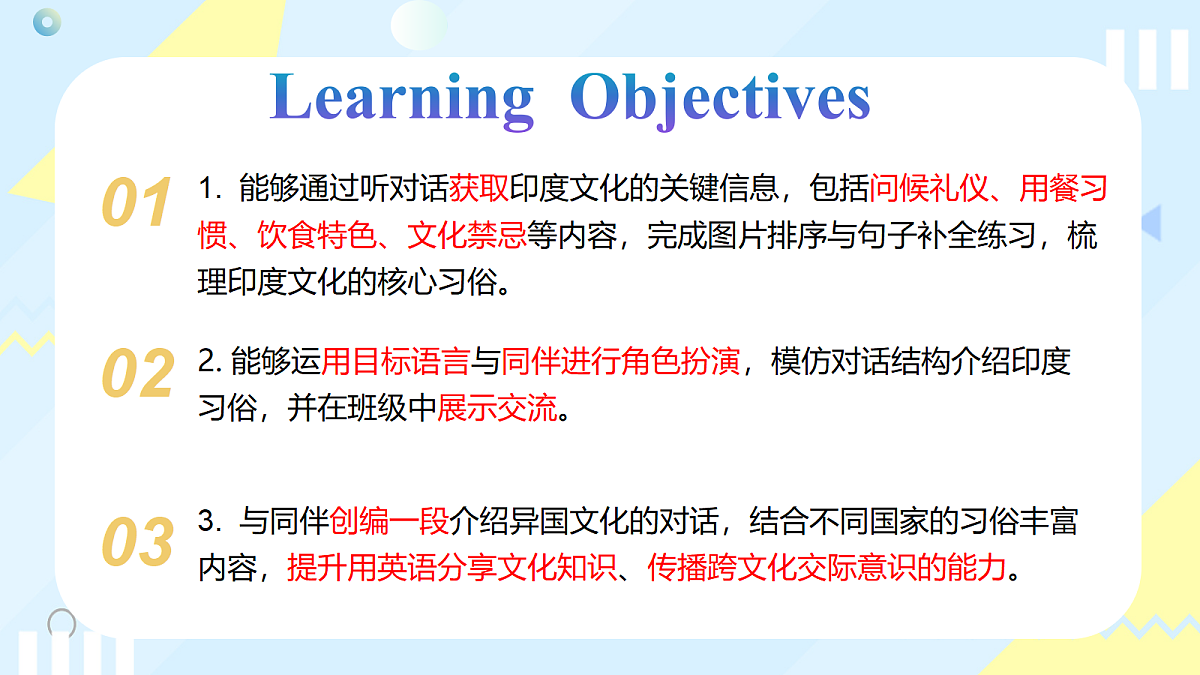 Learning Objectives

01 1. 能够通过听对话获取印度文化的关键信息，包括问候礼仪、用餐习惯、饮食特色、文化禁忌等内容，完成图片排序与句子补全练习，梳理印度文化的核心习俗。

02 2. 能够运用目标语言与同伴进行角色扮演，模仿对话结构介绍印度习俗，并在班级中展示交流。

03 3. 与同伴创编一段介绍异国文化的对话，结合不同国家的习俗丰富内容，提升用英语分享文化知识、传播跨文化交际意识的能力。